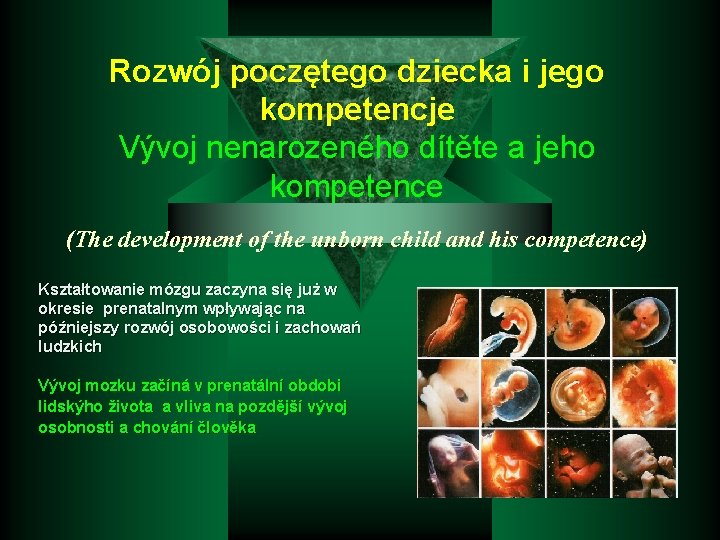 Rozwój poczętego dziecka i jego kompetencje
Vývoj nenarozeného dítěte a jeho kompetence

(The development of the unborn child and his competence)

Kształtowanie mózgu zaczyna się już w okresie prenatalnym wpływając na późniejszy rozwój osobowości i zachowań ludzkich

Vývoj mozku začíná v prenatální obdobi lidskýho života a vliva na pozdější vývoj osobnosti a chování člověka